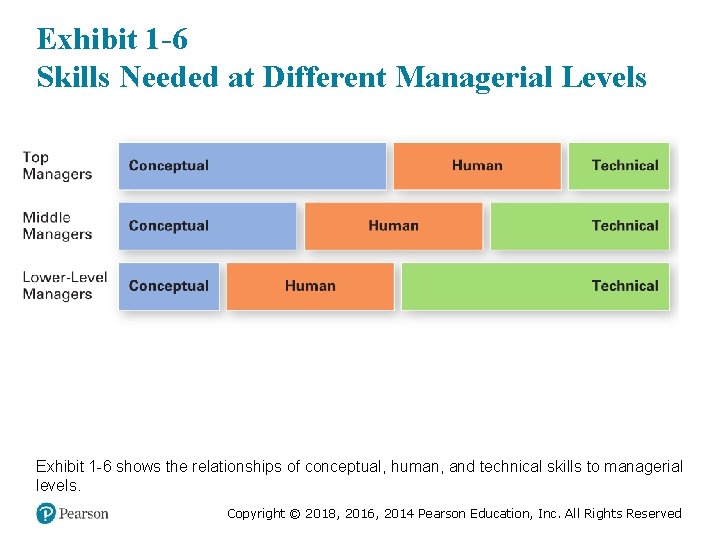 Exhibit 1-6
Skills Needed at Different Managerial Levels

Top Managers
Conceptual
Human
Technical

Middle Managers
Conceptual
Human
Technical

Lower-Level Managers
Conceptual
Human
Technical

Exhibit 1-6 shows the relationships of conceptual, human, and technical skills to managerial levels.

Pearson

Copyright © 2018, 2016, 2014 Pearson Education, Inc. All Rights Reserved